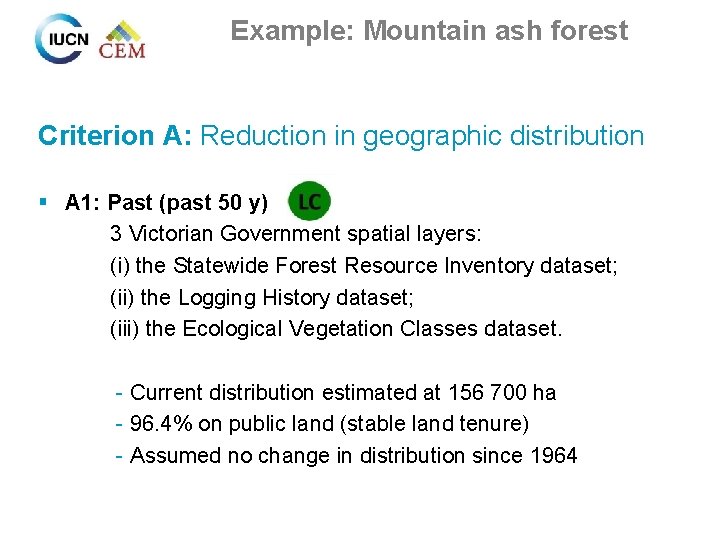 IUCN CEM

Example: Mountain ash forest

Criterion A: Reduction in geographic distribution

▪ A1: Past (past 50 y) LC

3 Victorian Government spatial layers:
(i) the Statewide Forest Resource Inventory dataset;
(ii) the Logging History dataset;
(iii) the Ecological Vegetation Classes dataset.

- Current distribution estimated at 156 700 ha
- 96.4% on public land (stable land tenure)
- Assumed no change in distribution since 1964